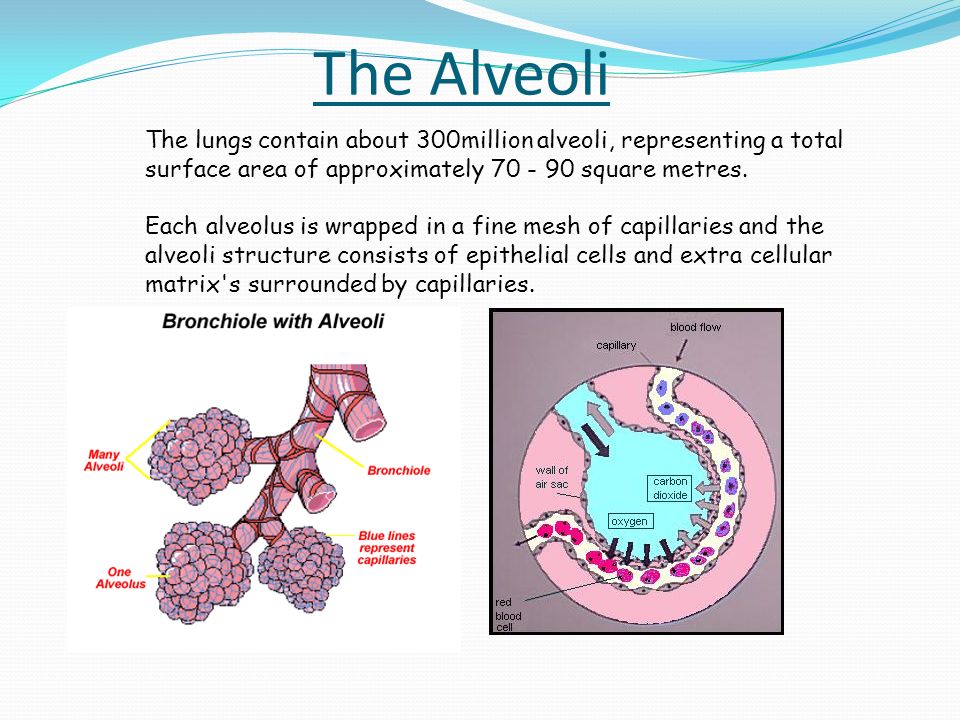 The Alveoli

The lungs contain about 300million alveoli, representing a total surface area of approximately 70 - 90 square metres.

Each alveolus is wrapped in a fine mesh of capillaries and the alveoli structure consists of epithelial cells and extra cellular matrix's surrounded by capillaries.

Bronchiole with Alveoli

Many Alveoli

Bronchiole

Blue lines represent capillaries

One Alveolus

blood flow

capillary

wall of air sac

carbon dioxide

oxygen

red blood cell